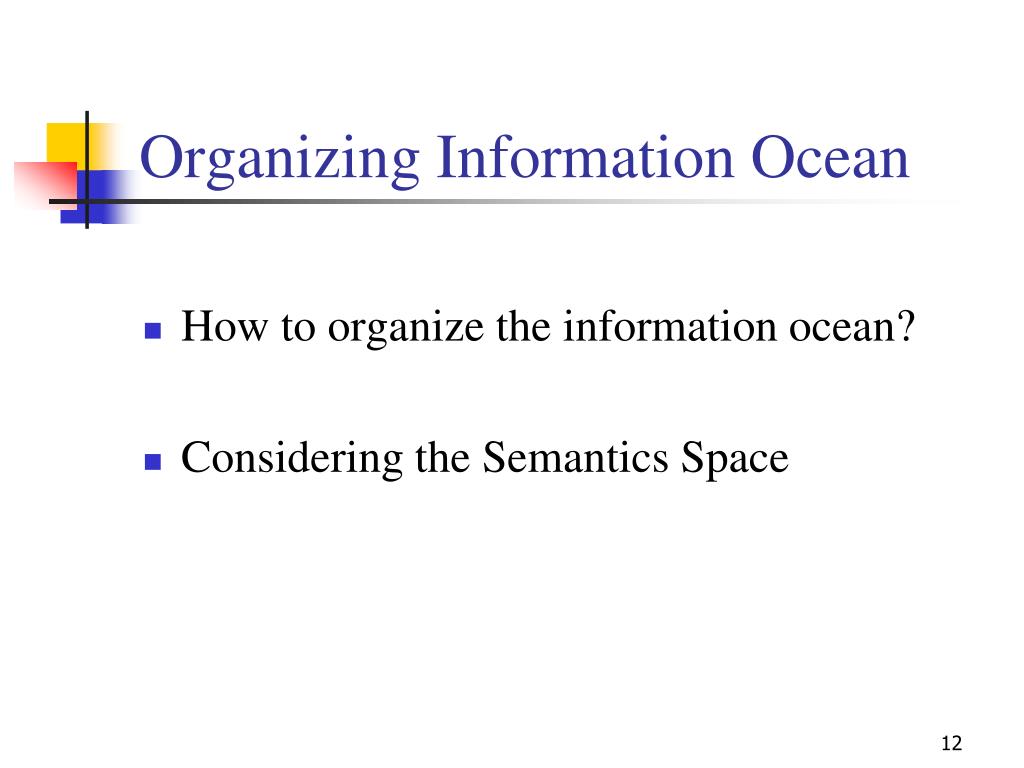 Organizing Information Ocean

- How to organize the information ocean?
- Considering the Semantics Space

12